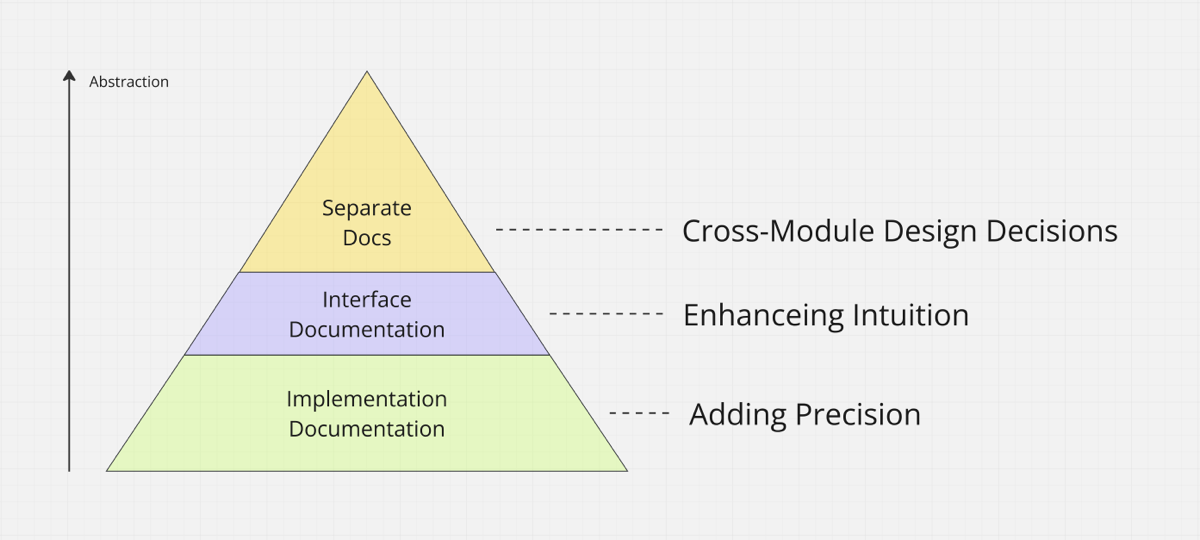 Abstraction

Separate Docs

Cross-Module Design Decisions

Interface Documentation

Enhanceing Intuition

Implementation Documentation

Adding Precision